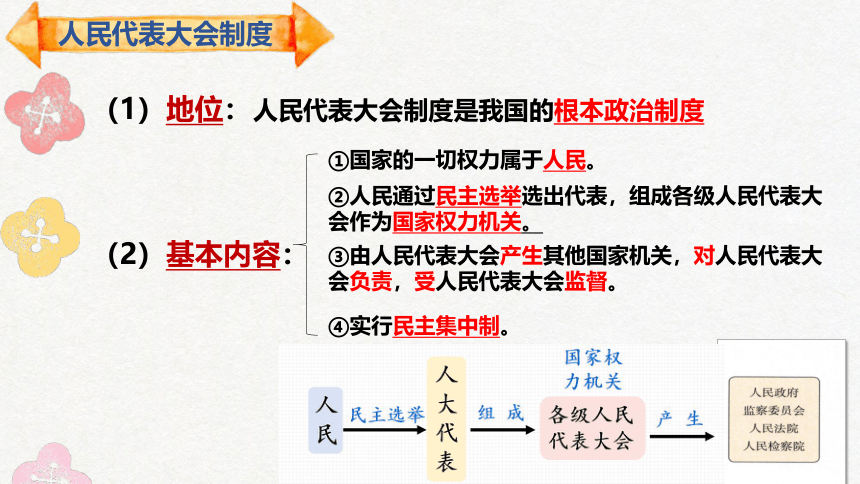 人民代表大会制度

（1）地位：人民代表大会制度是我国的根本政治制度

（2）基本内容：

①国家的一切权力属于人民。

②人民通过民主选举选出代表，组成各级人民代表大会作为国家权力机关。

③由人民代表大会产生其他国家机关，对人民代表大会负责，受人民代表大会监督。

④实行民主集中制。

人民 民主选举 人大代表 组成 国家权力机关 各级人民代表大会 产生 人民政府 监察委员会 人民法院 人民检察院